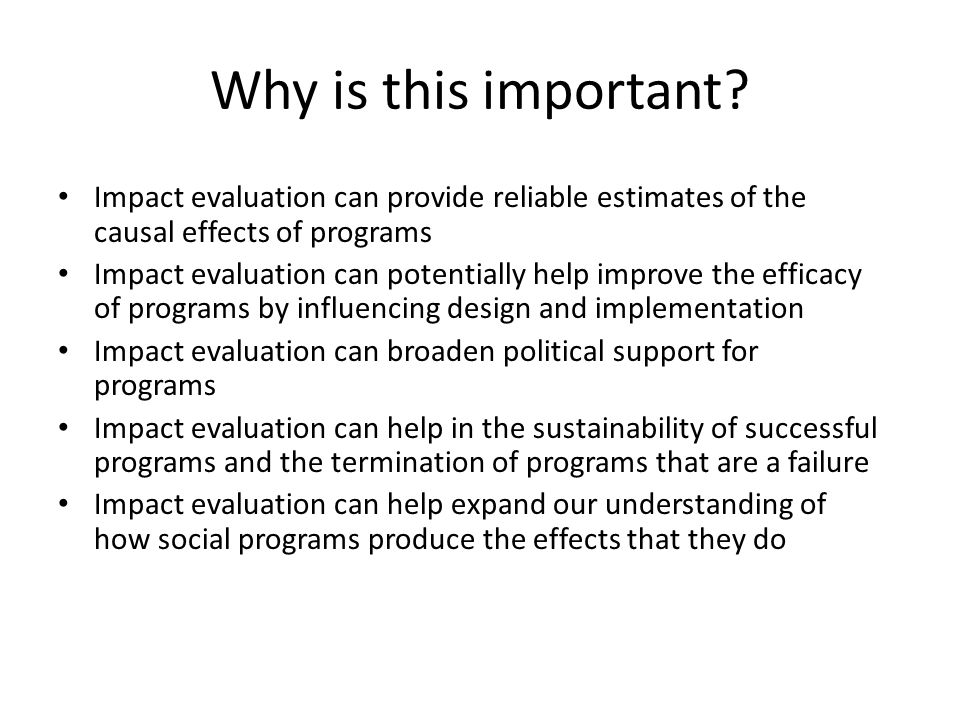 Why is this important?

• Impact evaluation can provide reliable estimates of the causal effects of programs
• Impact evaluation can potentially help improve the efficacy of programs by influencing design and implementation
• Impact evaluation can broaden political support for programs
• Impact evaluation can help in the sustainability of successful programs and the termination of programs that are a failure
• Impact evaluation can help expand our understanding of how social programs produce the effects that they do